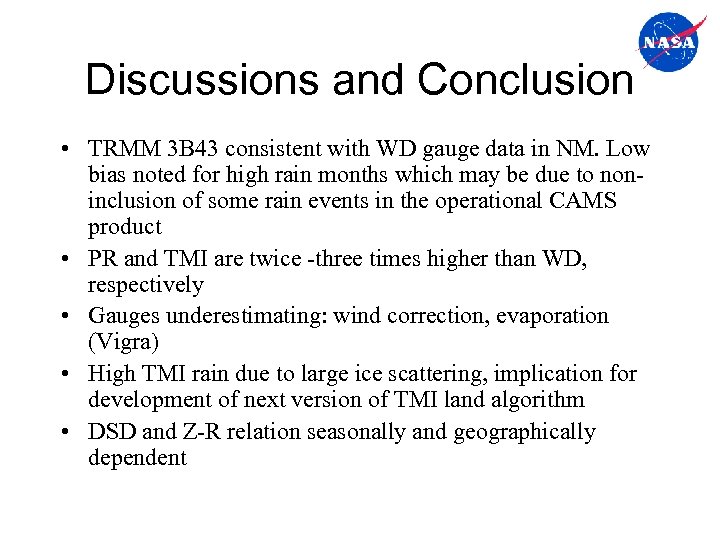 NASA

Discussions and Conclusion

• TRMM 3B43 consistent with WD gauge data in NM. Low bias noted for high rain months which may be due to non-inclusion of some rain events in the operational CAMS product

• PR and TMI are twice -three times higher than WD, respectively

• Gauges underestimating: wind correction, evaporation (Vigra)

• High TMI rain due to large ice scattering, implication for development of next version of TMI land algorithm

• DSD and Z-R relation seasonally and geographically dependent